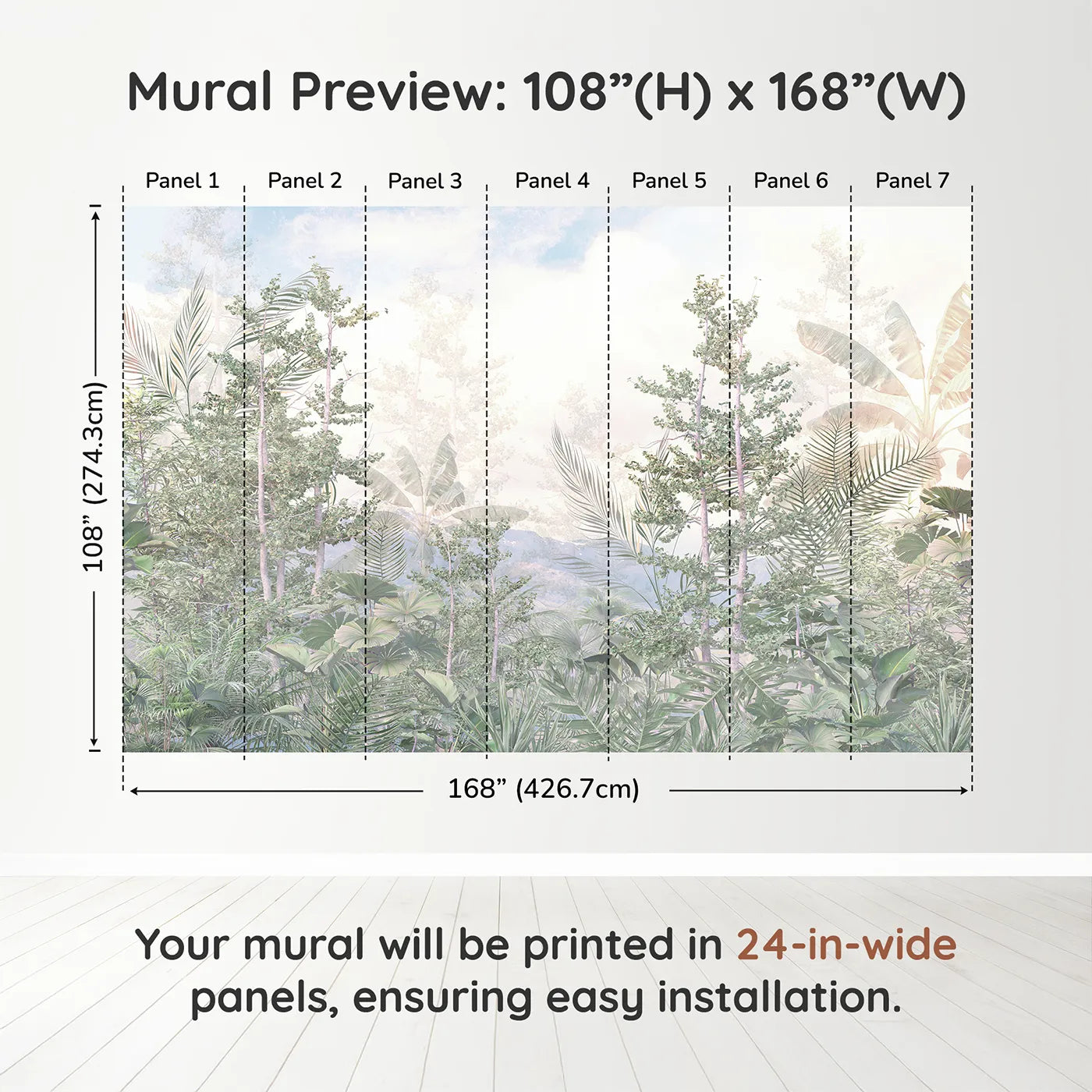 Mural Preview: 108”(H) x 168”(W)

Panel 1 Panel 2 Panel 3 Panel 4 Panel 5 Panel 6 Panel 7

108” (274.3cm)

168” (426.7cm)

Your mural will be printed in 24-in-wide panels, ensuring easy installation.